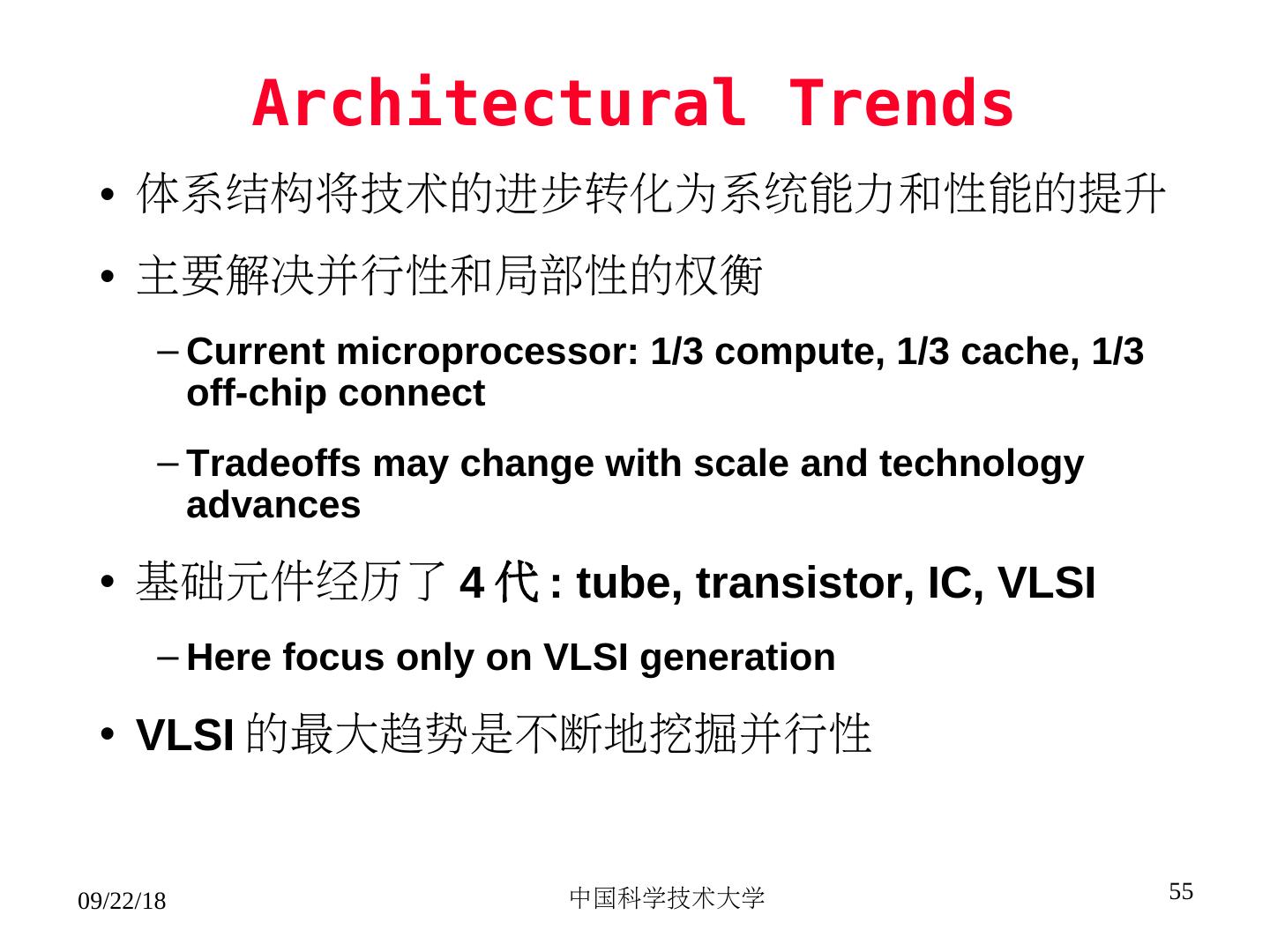 Architectural Trends

• 体系结构将技术的进步转化为系统能力和性能的提升

• 主要解决并行性和局部性的权衡

– Current microprocessor: 1/3 compute, 1/3 cache, 1/3 off-chip connect

– Tradeoffs may change with scale and technology advances

• 基础元件经历了 4 代 : tube, transistor, IC, VLSI

– Here focus only on VLSI generation

• VLSI 的最大趋势是不断地挖掘并行性

09/22/18

中国科学技术大学

55